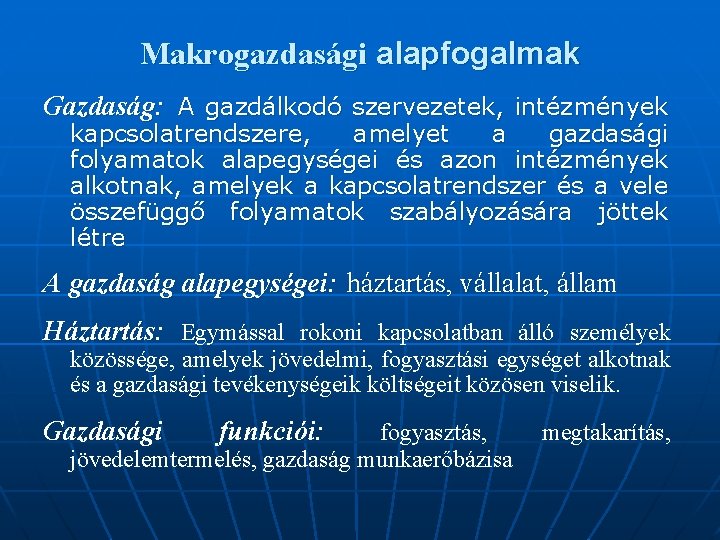 Makrogazdasági alapfogalmak

Gazdaság: A gazdálkodó szervezetek, intézmények kapcsolatrendszere, amelyet a gazdasági folyamatok alapegységei és azon intézmények alkotnak, amelyek a kapcsolatrendszer és a vele összefüggő folyamatok szabályozására jöttek létre

A gazdaság alapegységei: háztartás, vállalat, állam

Háztartás: Egymással rokoni kapcsolatban álló személyek közössége, amelyek jövedelmi, fogyasztási egységet alkotnak és a gazdasági tevékenységeik költségeit közösen viselik.

Gazdasági funkciói: fogyasztás, megtakarítás, jövedelemtermelés, gazdaság munkaerőbázisa